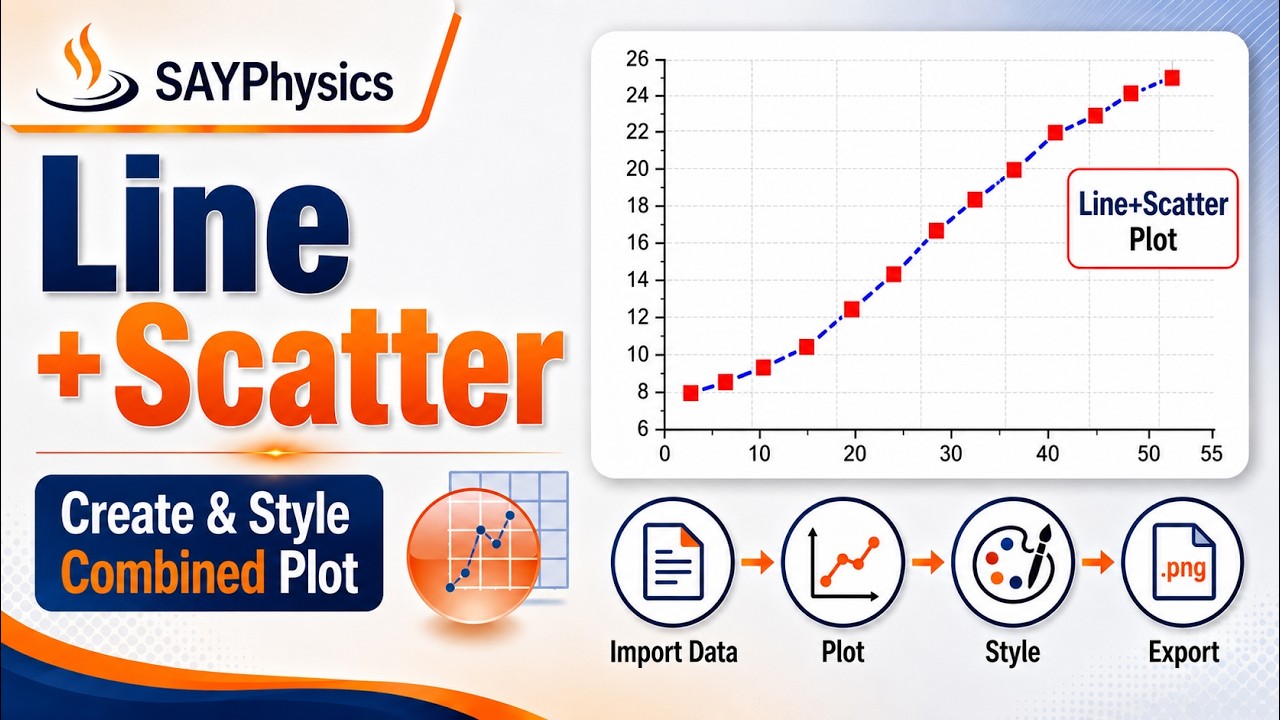 SAYPhysics

Line
+Scatter

Create & Style
Combined Plot

26
24
22
20
18
16
14
12
10
8
6
0 10 20 30 40 50 55

Line+Scatter
Plot

.png

Import Data
Plot
Style
Export